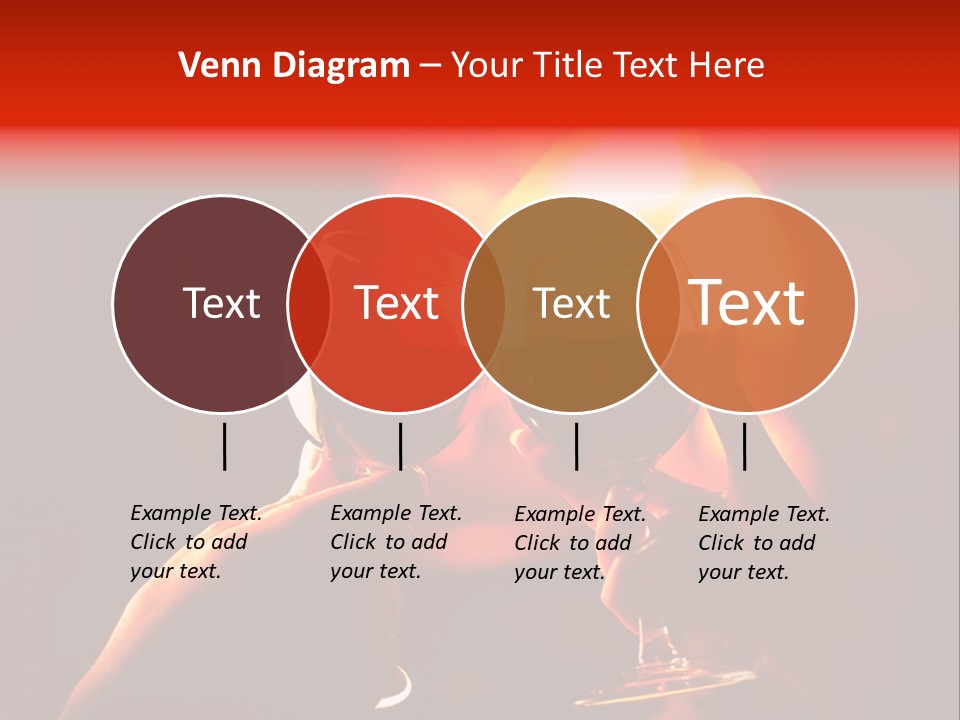 Venn Diagram – Your Title Text Here

Text

Text

Text

Text

Example Text. Click to add your text.

Example Text. Click to add your text.

Example Text. Click to add your text.

Example Text. Click to add your text.